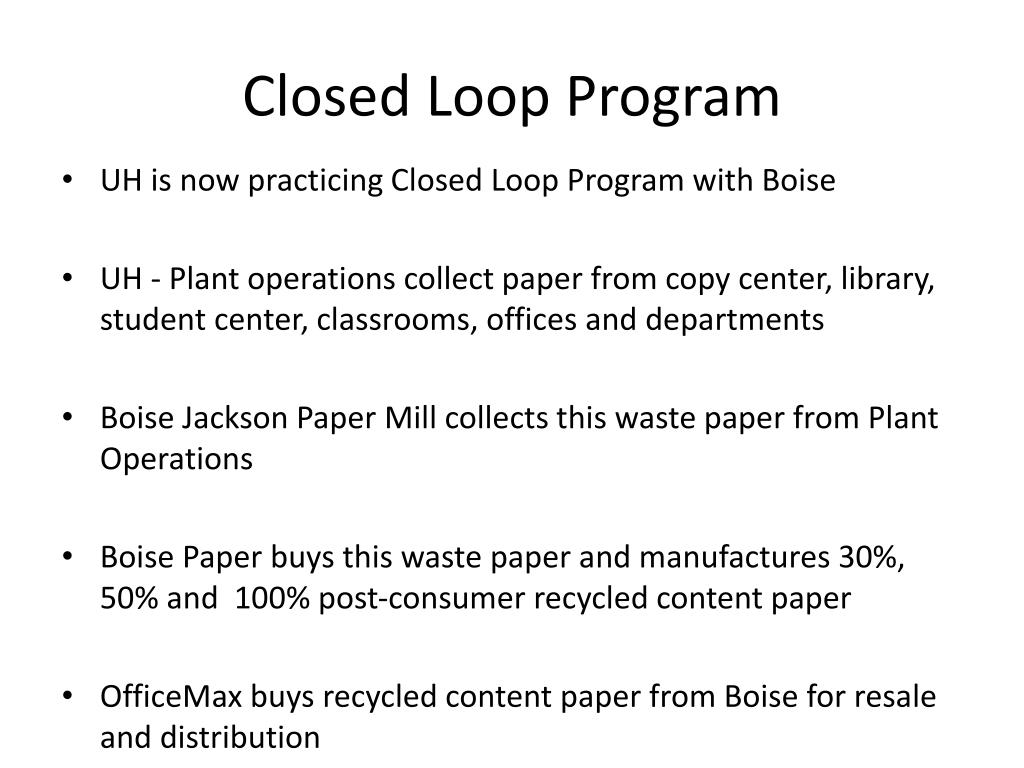 Closed Loop Program

• UH is now practicing Closed Loop Program with Boise

• UH - Plant operations collect paper from copy center, library, student center, classrooms, offices and departments

• Boise Jackson Paper Mill collects this waste paper from Plant Operations

• Boise Paper buys this waste paper and manufactures 30%, 50% and 100% post-consumer recycled content paper

• OfficeMax buys recycled content paper from Boise for resale and distribution